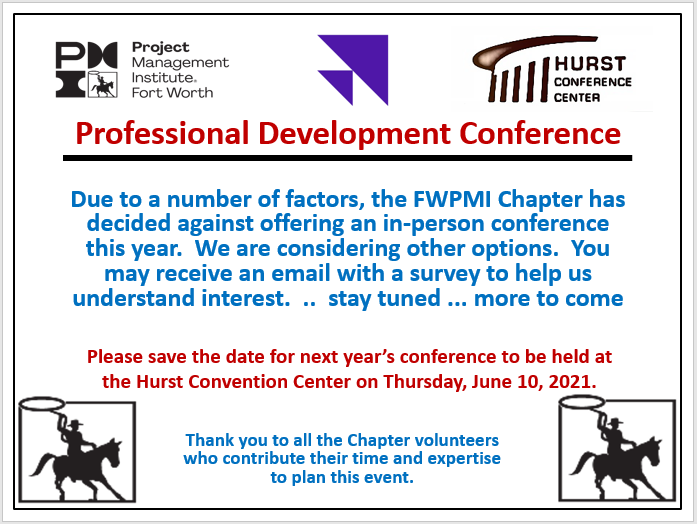 PMI Project Management Institute. Fort Worth

HURST CONFERENCE CENTER

Professional Development Conference

Due to a number of factors, the FWPMI Chapter has decided against offering an in-person conference this year. We are considering other options. You may receive an email with a survey to help us understand interest. .. stay tuned ... more to come

Please save the date for next year's conference to be held at the Hurst Convention Center on Thursday, June 10, 2021.

Thank you to all the Chapter volunteers who contribute their time and expertise to plan this event.